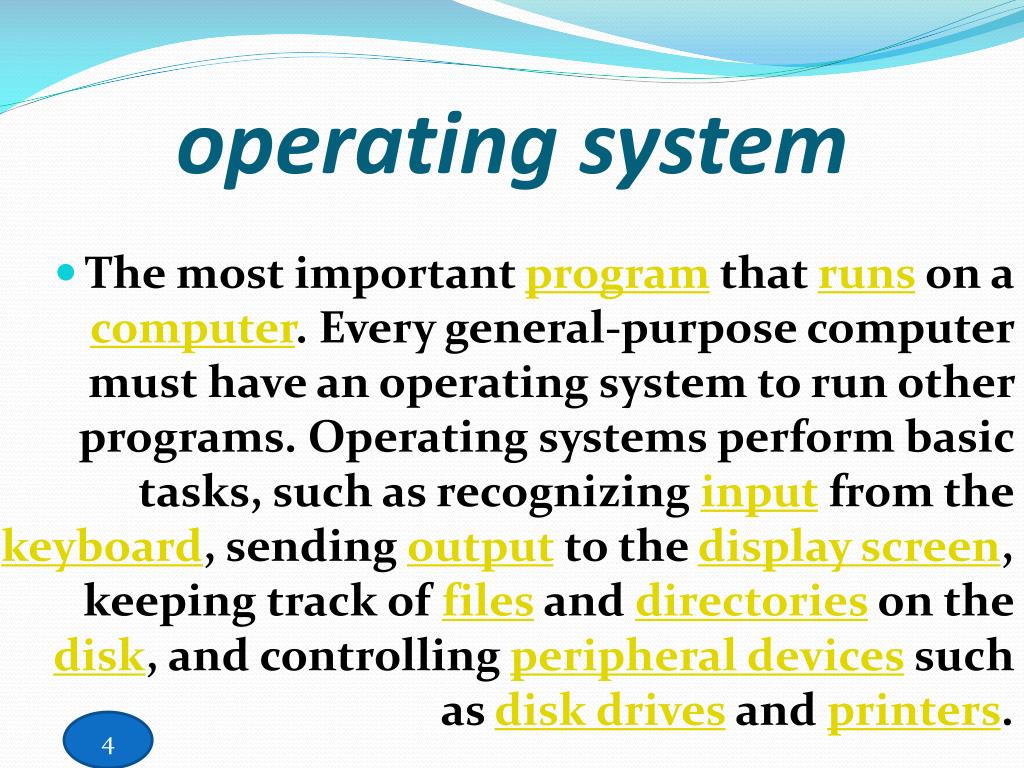 operating system

The most important program that runs on a computer. Every general-purpose computer must have an operating system to run other programs. Operating systems perform basic tasks, such as recognizing input from the keyboard, sending output to the display screen, keeping track of files and directories on the disk, and controlling peripheral devices such as disk drives and printers.

4